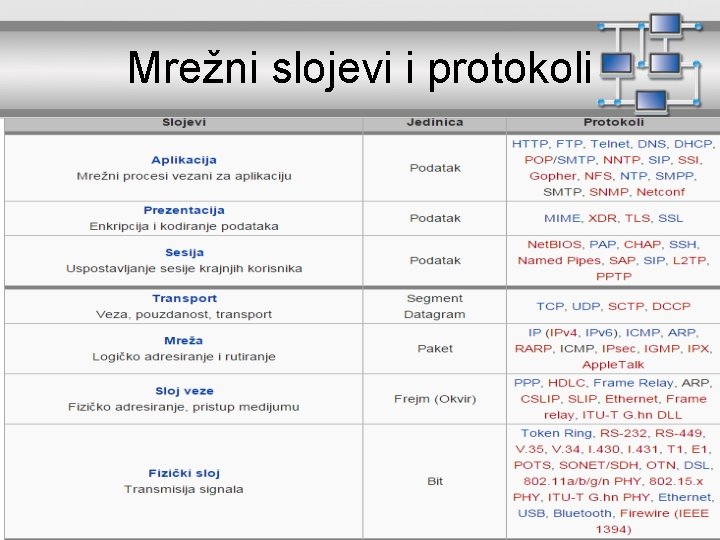 Mrežni slojevi i protokoli

| Slojevi | Jedinica | Protokoli |
|---|---|---|
| **Aplikacija** Mrežni procesi vezani za aplikaciju | Podatak | HTTP, FTP, Telnet, DNS, DHCP, POP/SMTP, NNTP, SIP, SSI, Gopher, NFS, NTP, SMPP, SMTP, SNMP, Netconf |
| **Prezentacija** Enkripcija i kodiranje podataka | Podatak | MIME, XDR, TLS, SSL |
| **Sesija** Uspostavljanje sesije krajnjih korisnika | Podatak | NetBIOS, PAP, CHAP, SSH, Named Pipes, SAP, SIP, L2TP, PPTP |
| **Transport** Veza, pouzdanost, transport | Segment Datagram | TCP, UDP, SCTP, DCCP |
| **Mreža** Logičko adresiranje i rutiranje | Paket | IP (IPv4, IPv6), ICMP, ARP, RARP, ICMP, IPsec, IGMP, IPX, AppleTalk |
| **Sloj veze** Fizičko adresiranje, pristup medijumu | Frejm (Okvir) | PPP, HDLC, Frame Relay, ARP, CSLIP, SLIP, Ethernet, Frame relay, ITU-T G.hn DLL |
| **Fizički sloj** Transmisija signala | Bit | Token Ring, RS-232, RS-449, V.35, V.34, I.430, I.431, T1, E1, POTS, SONET/SDH, OTN, DSL, 802.11a/b/g/n PHY, 802.15.x PHY, ITU-T G.hn PHY, Ethernet, USB, Bluetooth, Firewire (IEEE 1394) |